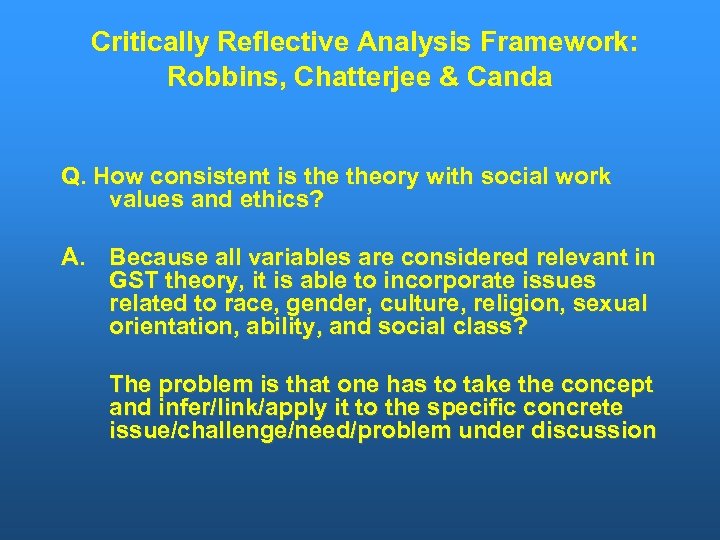 Critically Reflective Analysis Framework: Robbins, Chatterjee & Canda

Q. How consistent is the theory with social work values and ethics?

A. Because all variables are considered relevant in GST theory, it is able to incorporate issues related to race, gender, culture, religion, sexual orientation, ability, and social class?

The problem is that one has to take the concept and infer/link/apply it to the specific concrete issue/challenge/need/problem under discussion